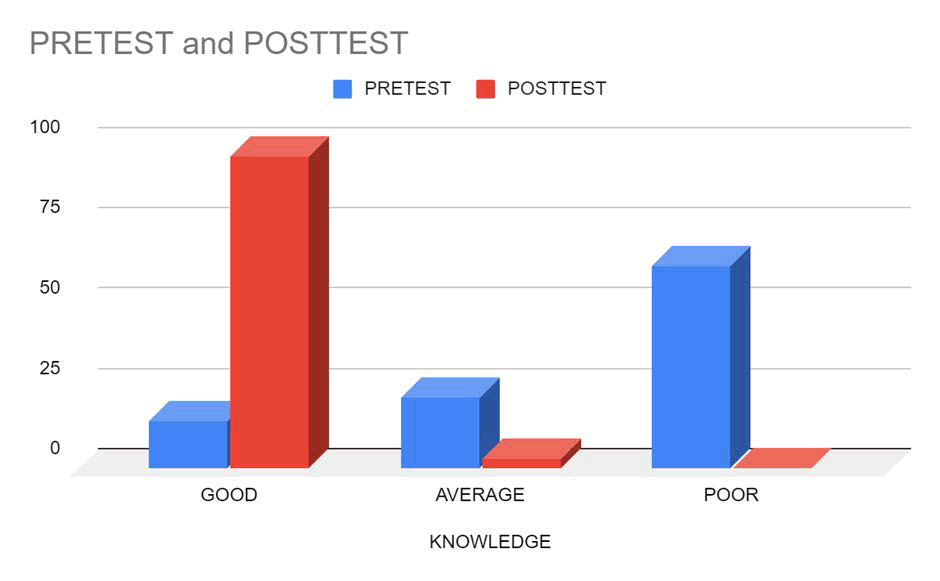 PRETEST and POSTTEST

PRETEST POSTTEST

100
75
50
25
0

GOOD AVERAGE POOR

KNOWLEDGE